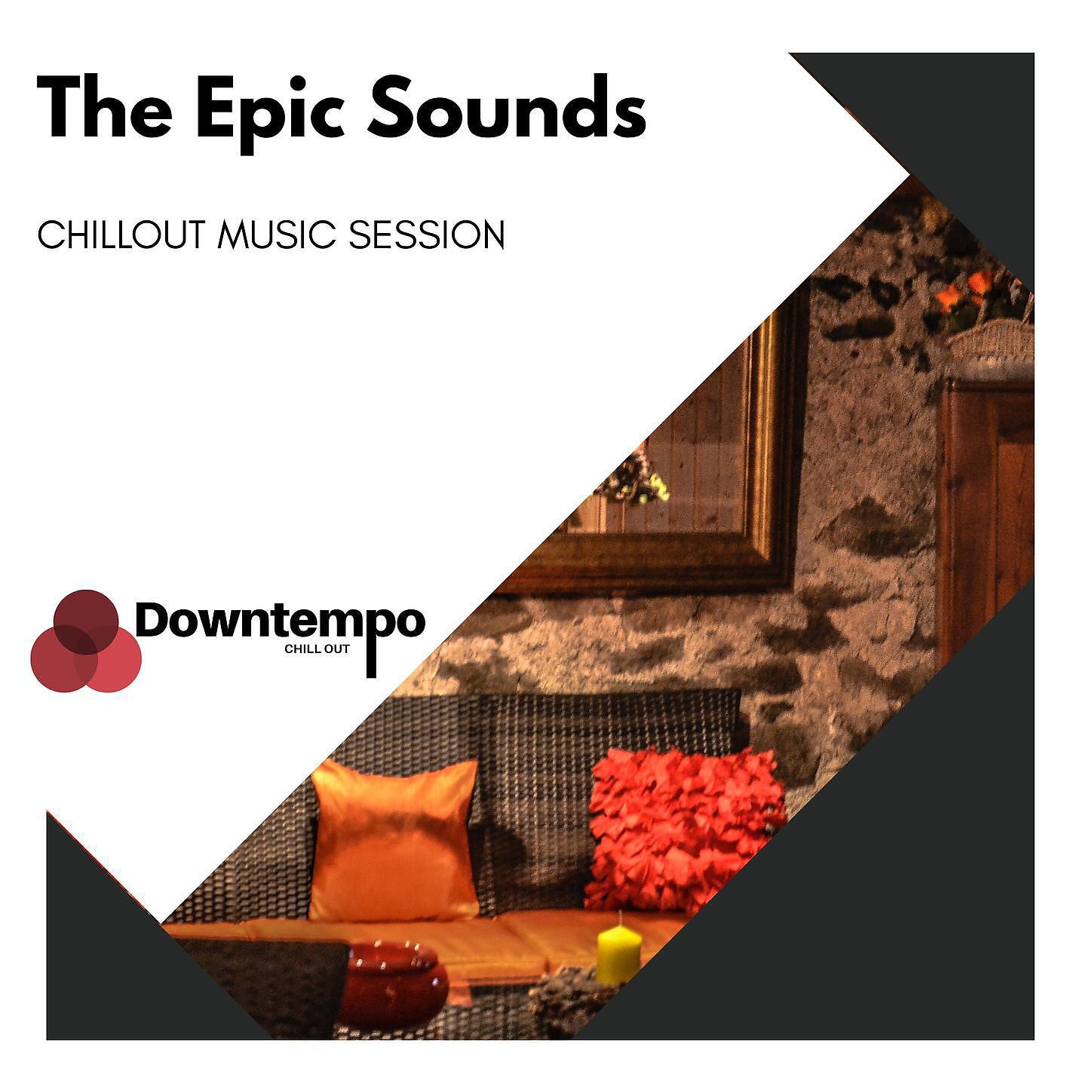 The Epic Sounds

CHILLOUT MUSIC SESSION

Downtempo
CHILL OUT